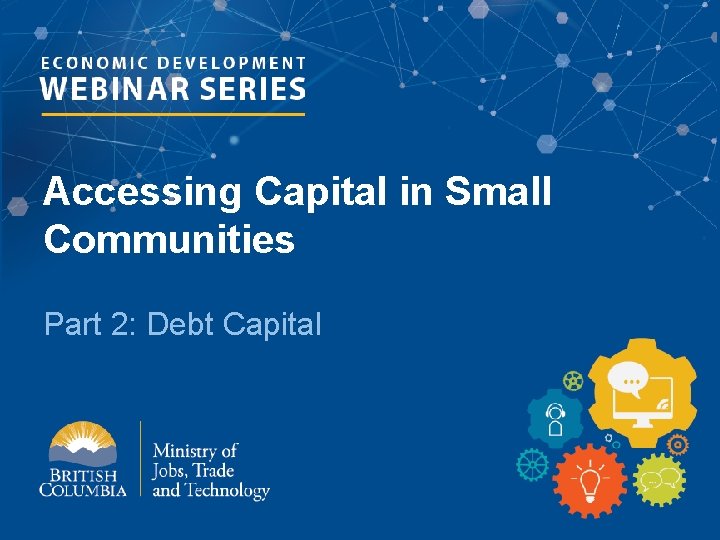 ECONOMIC DEVELOPMENT
WEBINAR SERIES

Accessing Capital in Small Communities

Part 2: Debt Capital

BRITISH COLUMBIA

Ministry of Jobs, Trade and Technology